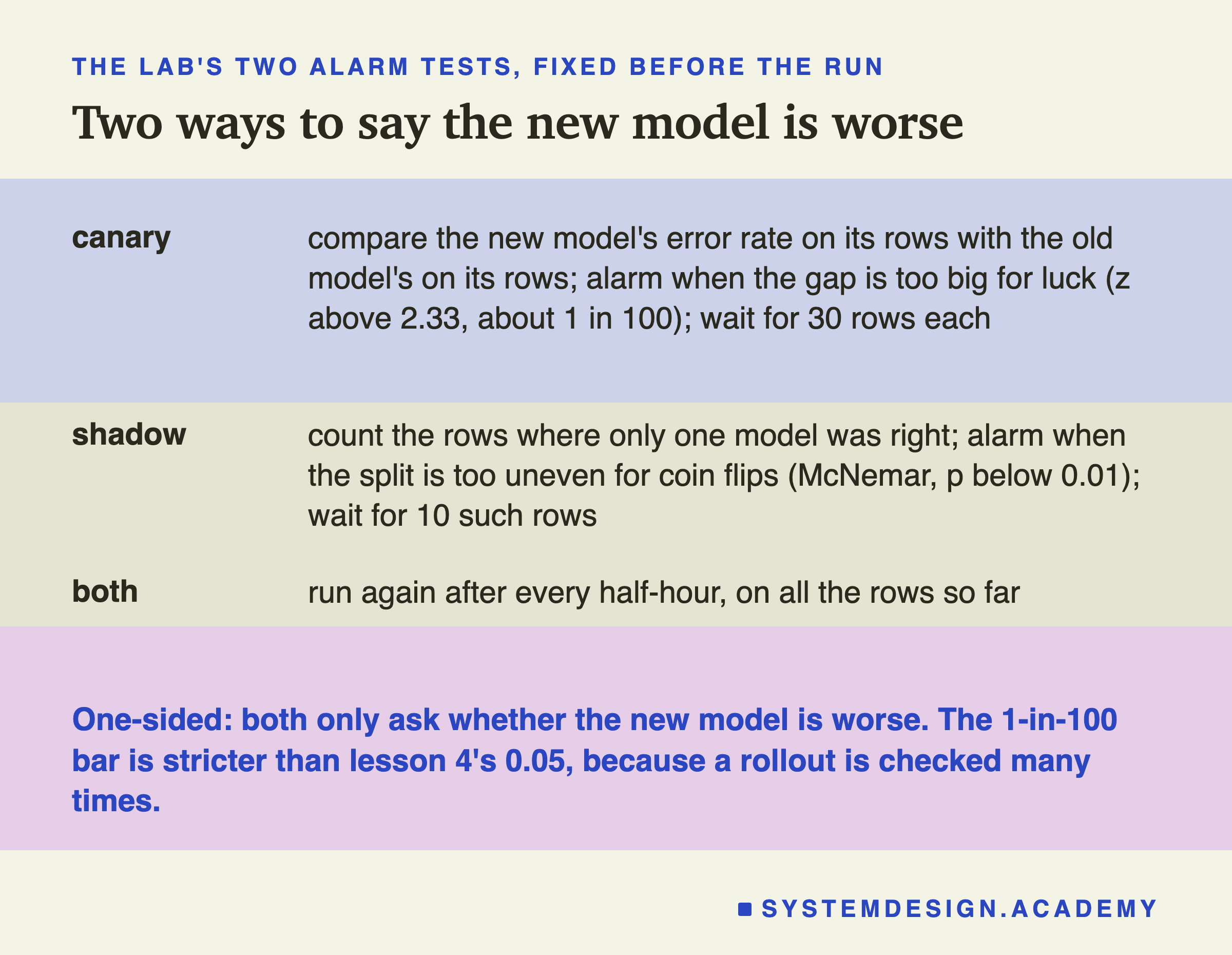 THE LAB'S TWO ALARM TESTS, FIXED BEFORE THE RUN

Two ways to say the new model is worse

| | |
|---|---|
| canary | compare the new model's error rate on its rows with the old model's on its rows; alarm when the gap is too big for luck (z above 2.33, about 1 in 100); wait for 30 rows each |
| shadow | count the rows where only one model was right; alarm when the split is too uneven for coin flips (McNemar, p below 0.01); wait for 10 such rows |
| both | run again after every half-hour, on all the rows so far |

One-sided: both only ask whether the new model is worse. The 1-in-100 bar is stricter than lesson 4's 0.05, because a rollout is checked many times.

SYSTEMDESIGN.ACADEMY